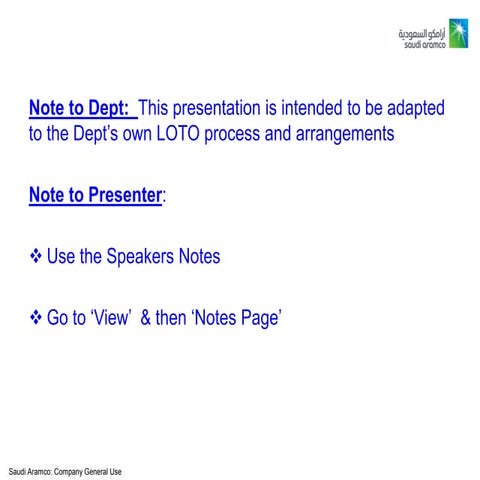 أرامكو السعودية
saudi aramco

Note to Dept: This presentation is intended to be adapted to the Dept's own LOTO process and arrangements

Note to Presenter:

❖ Use the Speakers Notes

❖ Go to 'View' & then 'Notes Page'

Saudi Aramco: Company General Use